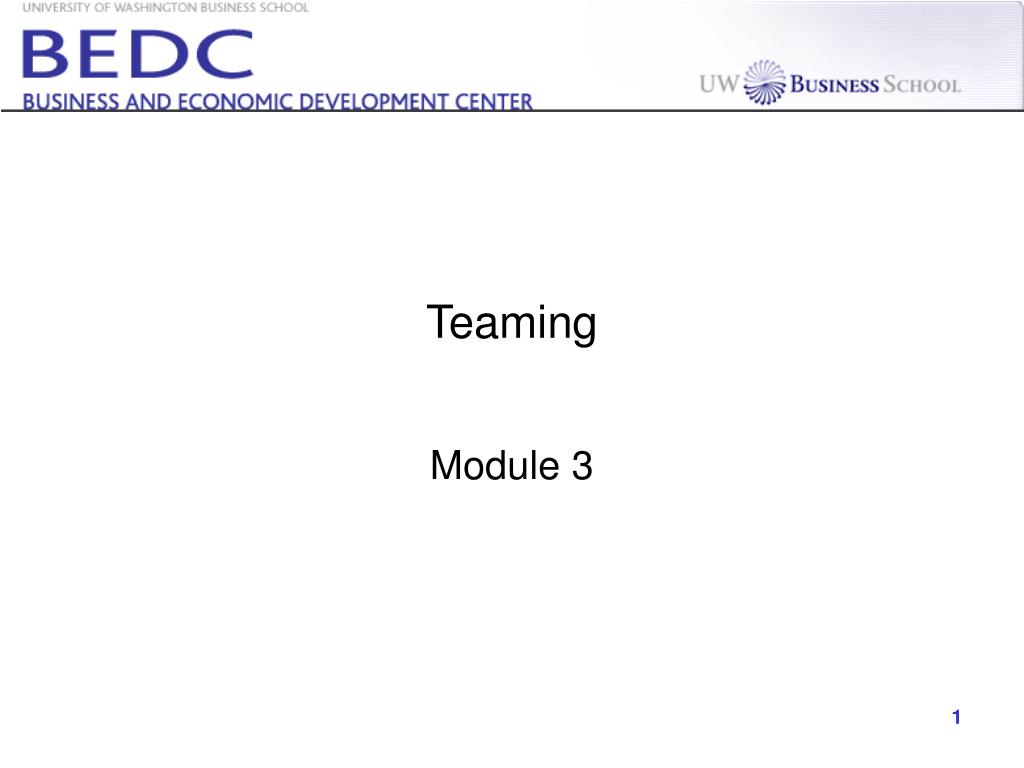 UNIVERSITY OF WASHINGTON BUSINESS SCHOOL
BEDC
BUSINESS AND ECONOMIC DEVELOPMENT CENTER

UW BUSINESS SCHOOL

Teaming

Module 3

1